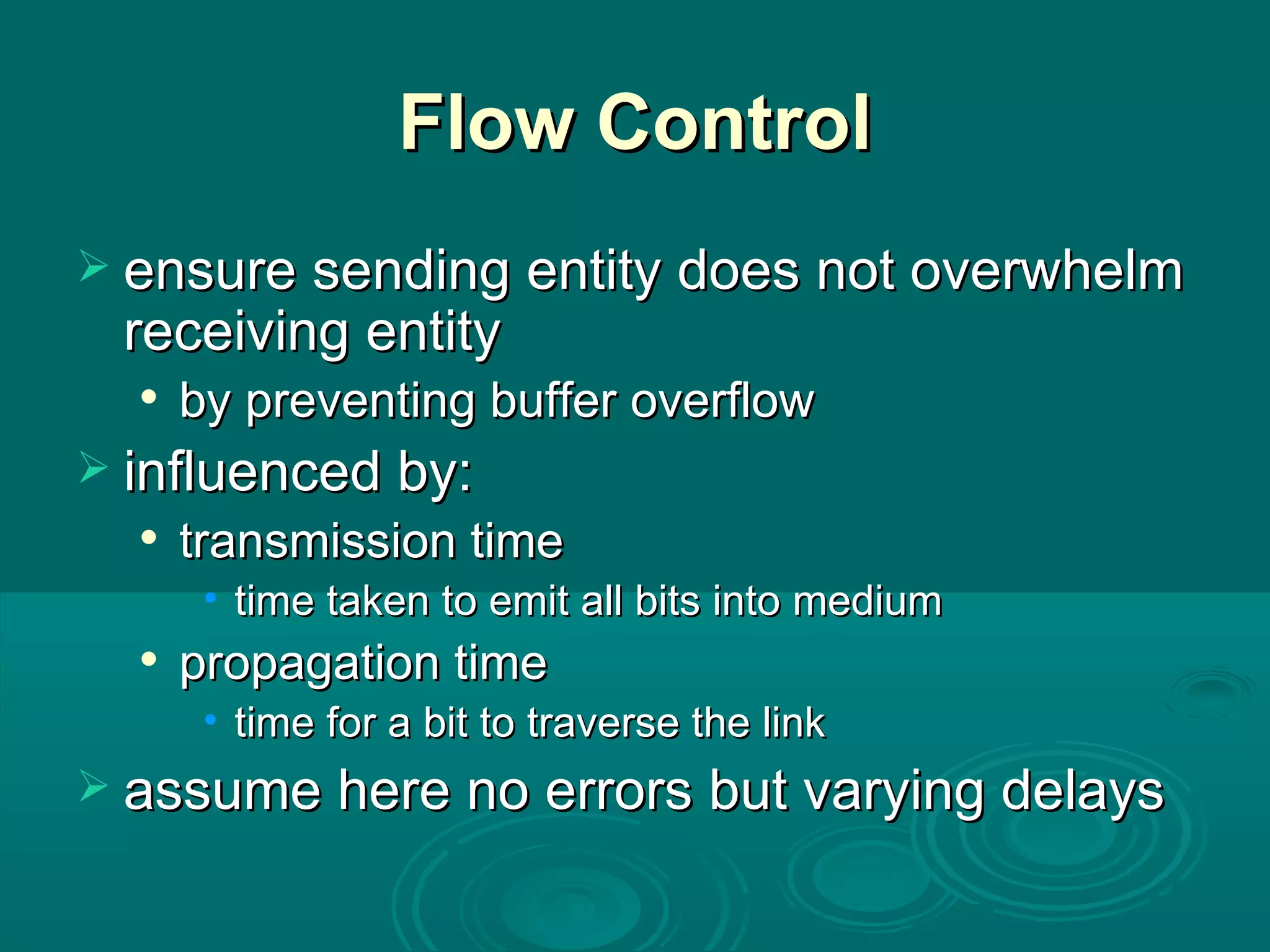 Flow Control

➢ ensure sending entity does not overwhelm receiving entity
  • by preventing buffer overflow
➢ influenced by:
  • transmission time
    • time taken to emit all bits into medium
  • propagation time
    • time for a bit to traverse the link
➢ assume here no errors but varying delays